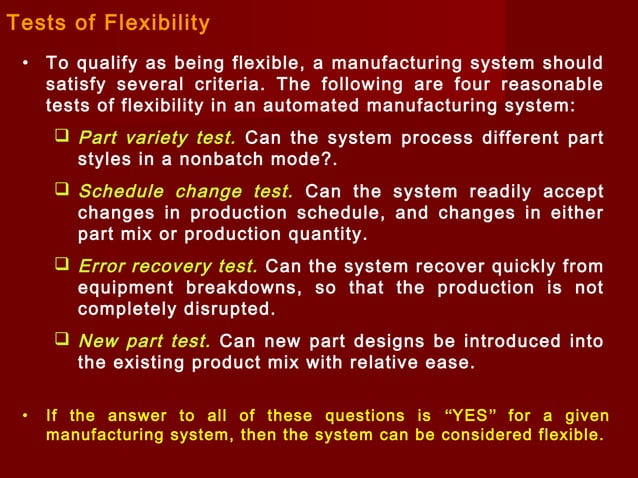 Tests of Flexibility

• To qualify as being flexible, a manufacturing system should satisfy several criteria. The following are four reasonable tests of flexibility in an automated manufacturing system:

❑ Part variety test. Can the system process different part styles in a nonbatch mode?.

❑ Schedule change test. Can the system readily accept changes in production schedule, and changes in either part mix or production quantity.

❑ Error recovery test. Can the system recover quickly from equipment breakdowns, so that the production is not completely disrupted.

❑ New part test. Can new part designs be introduced into the existing product mix with relative ease.

• If the answer to all of these questions is "YES" for a given manufacturing system, then the system can be considered flexible.